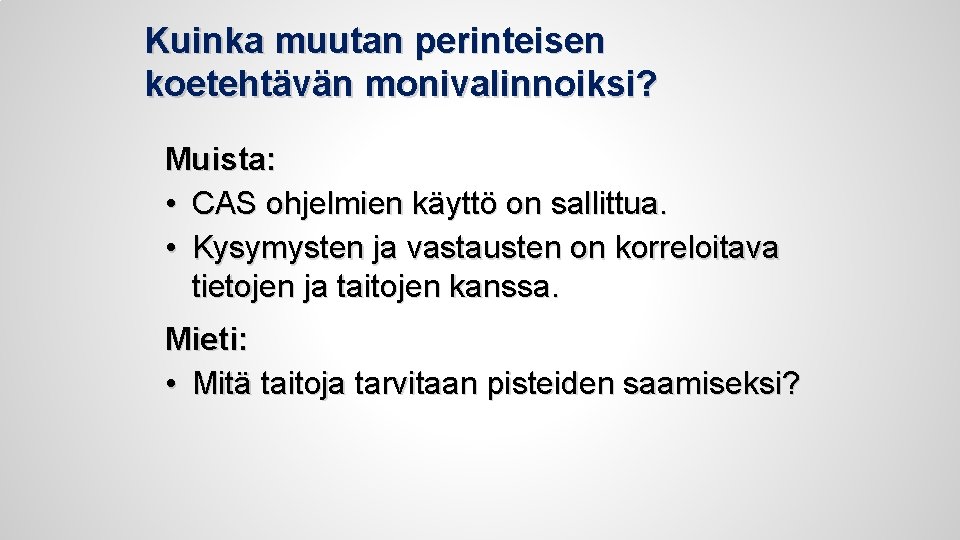 Kuinka muutan perinteisen koetehtävän monivalinnoiksi?

Muista:
• CAS ohjelmien käyttö on sallittua.
• Kysymysten ja vastausten on korreloitava tietojen ja taitojen kanssa.

Mieti:
• Mitä taitoja tarvitaan pisteiden saamiseksi?